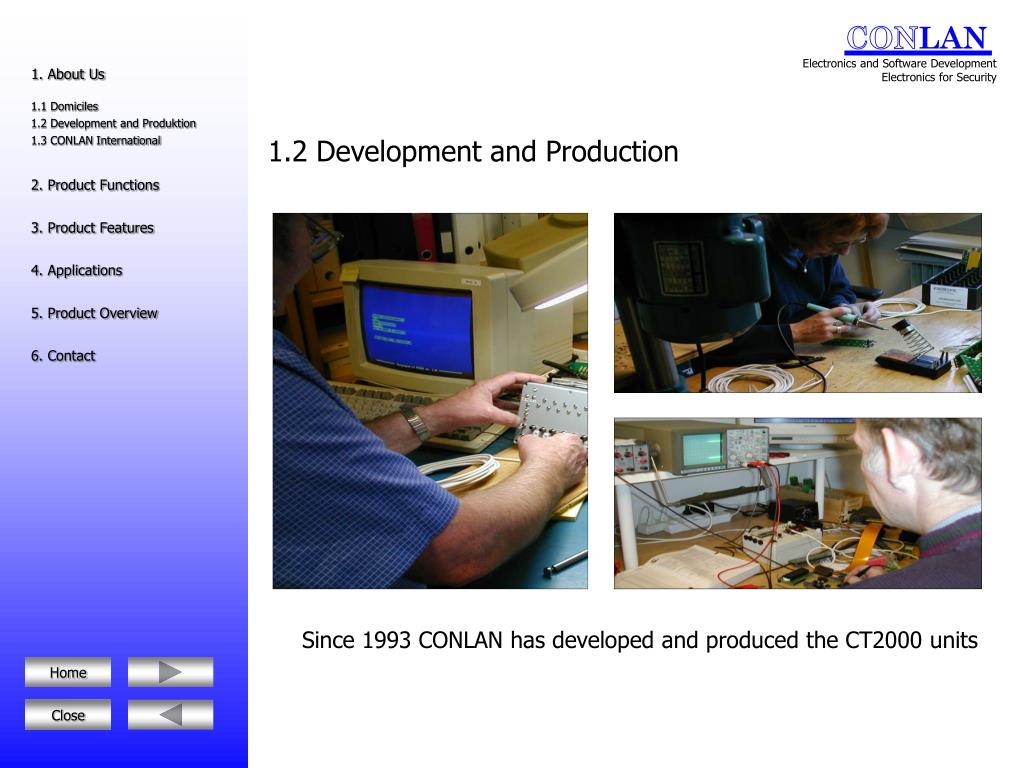 1. About Us

1.1 Domiciles
1.2 Development and Produktion
1.3 CONLAN International

2. Product Functions

3. Product Features

4. Applications

5. Product Overview

6. Contact

Home

Close

CONLAN
Electronics and Software Development
Electronics for Security

1.2 Development and Production

Since 1993 CONLAN has developed and produced the CT2000 units